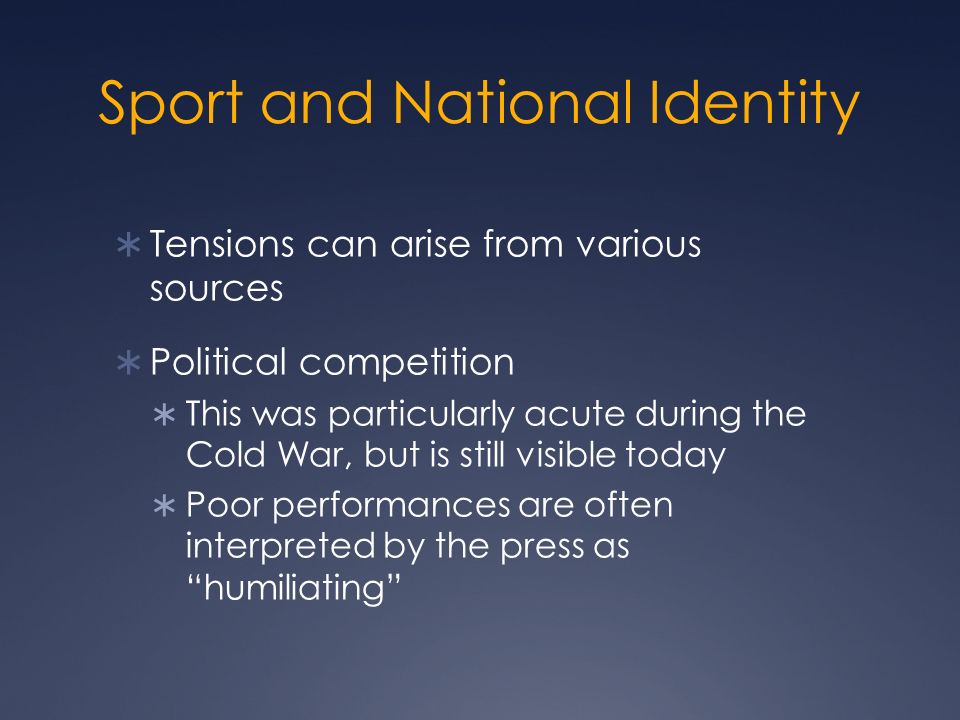 Sport and National Identity

∗ Tensions can arise from various sources

∗ Political competition

∗ This was particularly acute during the Cold War, but is still visible today

∗ Poor performances are often interpreted by the press as “humiliating”